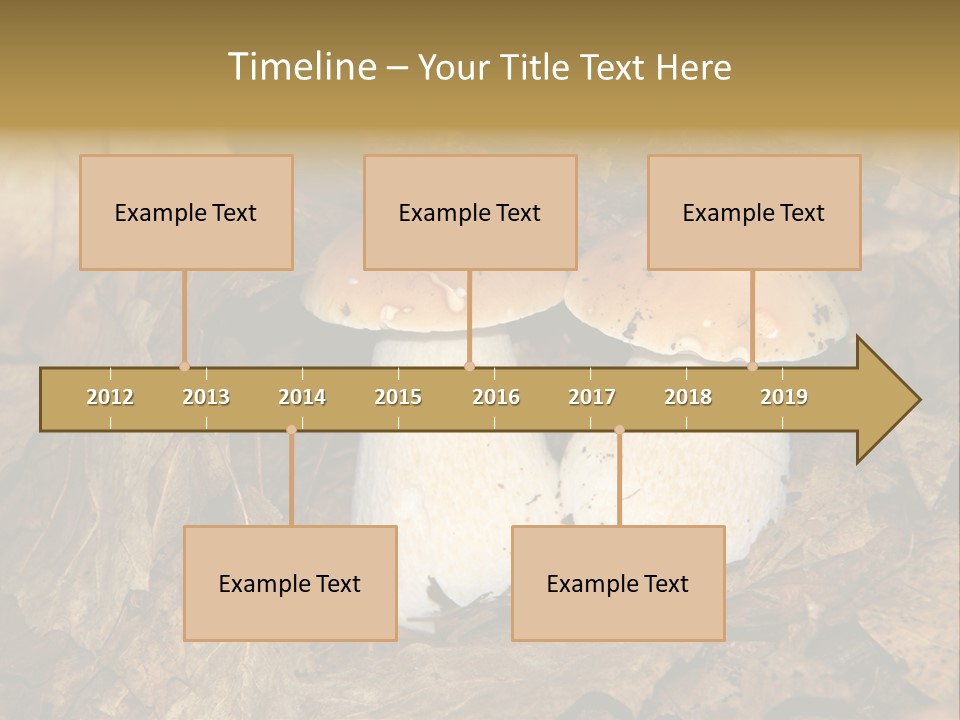 Timeline – Your Title Text Here

Example Text

Example Text

Example Text

2012 2013 2014 2015 2016 2017 2018 2019

Example Text

Example Text